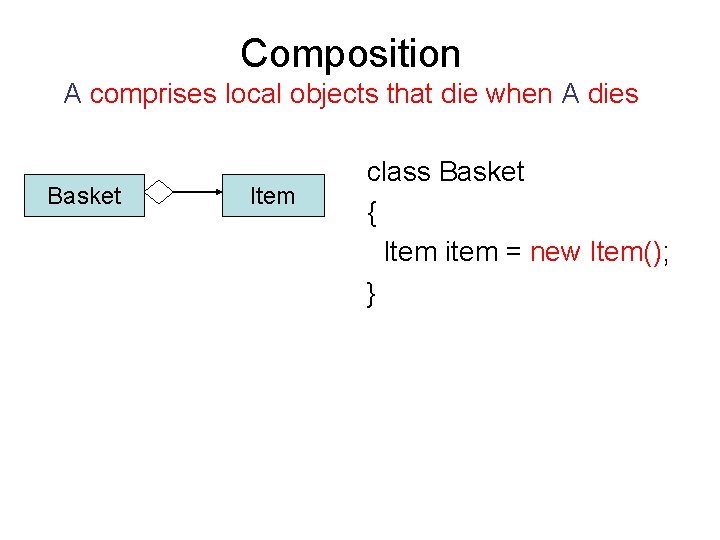 Composition

A comprises local objects that die when A dies

Basket

Item

class Basket
{
Item item = new Item();
}